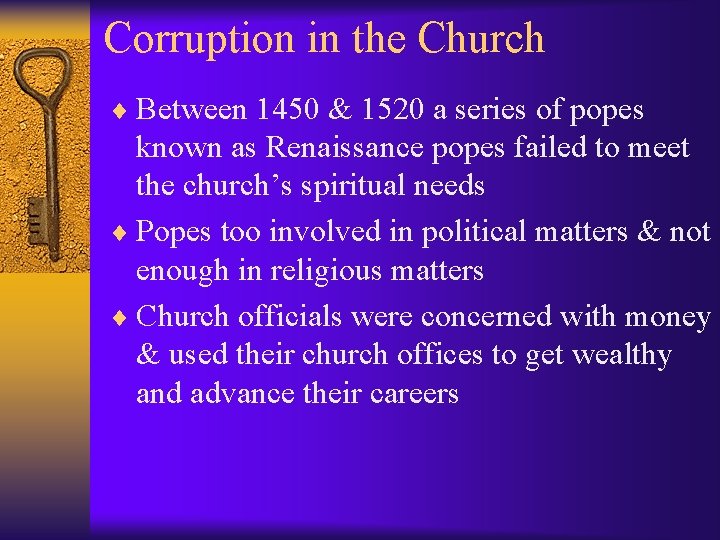 Corruption in the Church

♦ Between 1450 & 1520 a series of popes known as Renaissance popes failed to meet the church’s spiritual needs

♦ Popes too involved in political matters & not enough in religious matters

♦ Church officials were concerned with money & used their church offices to get wealthy and advance their careers